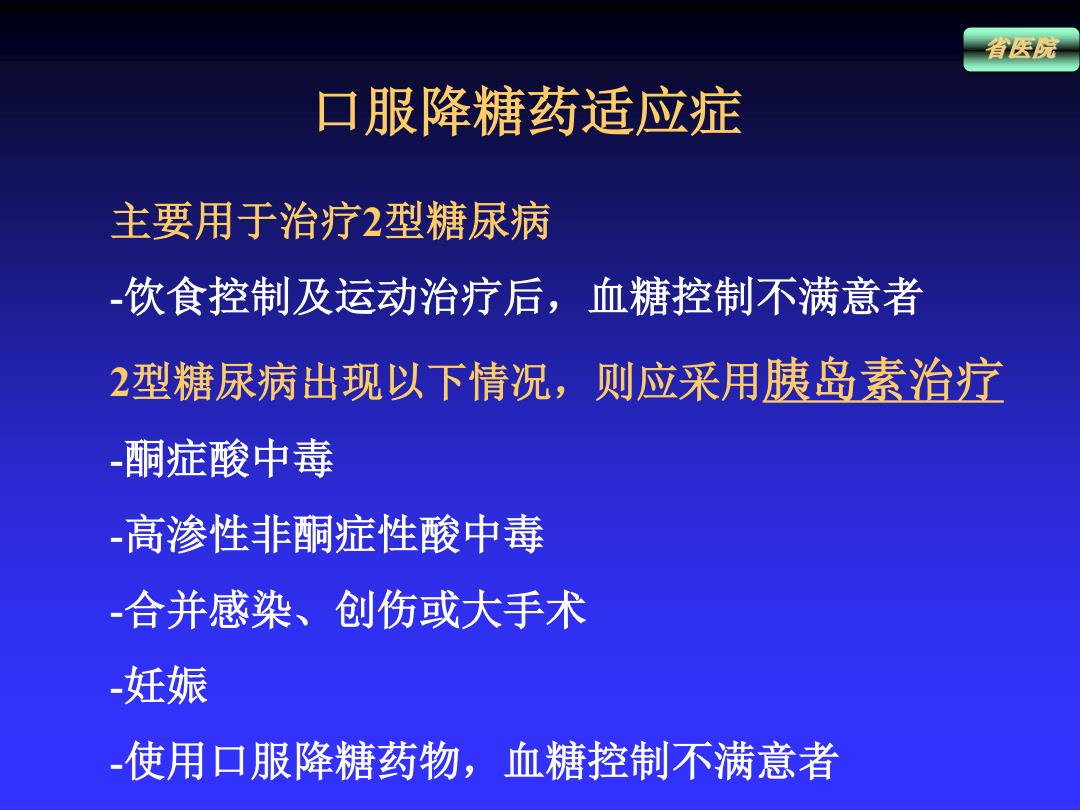 省医院

口服降糖药适应症

主要用于治疗2型糖尿病

-饮食控制及运动治疗后，血糖控制不满意者

2型糖尿病出现以下情况，则应采用胰岛素治疗

-酮症酸中毒

-高渗性非酮症性酸中毒

-合并感染、创伤或大手术

-妊娠

-使用口服降糖药物，血糖控制不满意者